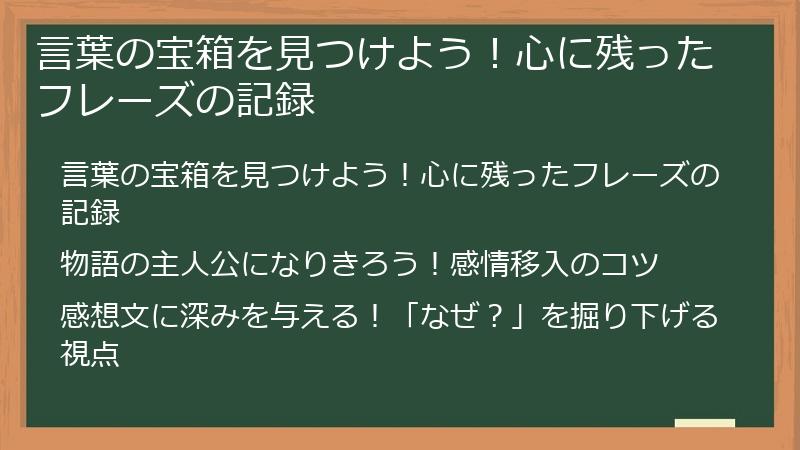 言葉の宝箱を見つけよう！心に残ったフレーズの記録

言葉の宝箱を見つけよう！心に残ったフレーズの記録

物語の主人公になりきろう！感情移入のコツ

感想文に深みを与える！「なぜ？」を掘り下げる視点